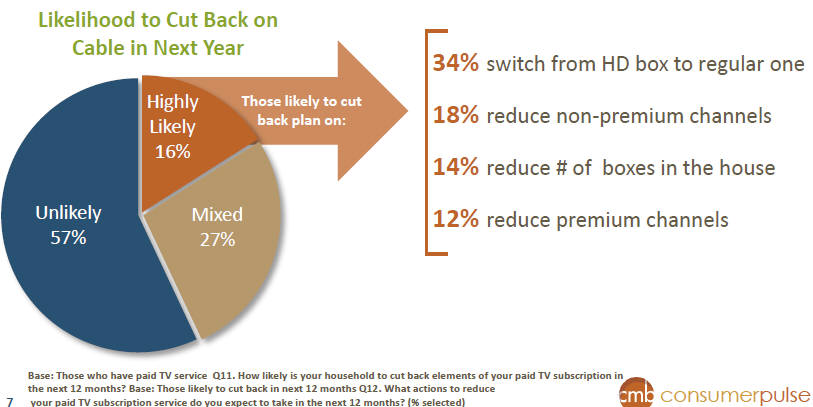 Likelihood to Cut Back on Cable in Next Year

Highly Likely 16%

Mixed 27%

Unlikely 57%

Those likely to cut back plan on:

34% switch from HD box to regular one

18% reduce non-premium channels

14% reduce # of boxes in the house

12% reduce premium channels

Base: Those who have paid TV service Q11. How likely is your household to cut back elements of your paid TV subscription in the next 12 months? Base: Those likely to cut back in next 12 months Q12. What actions to reduce your paid TV subscription service do you expect to take in the next 12 months? (% selected)

7

cmb consumerpulse